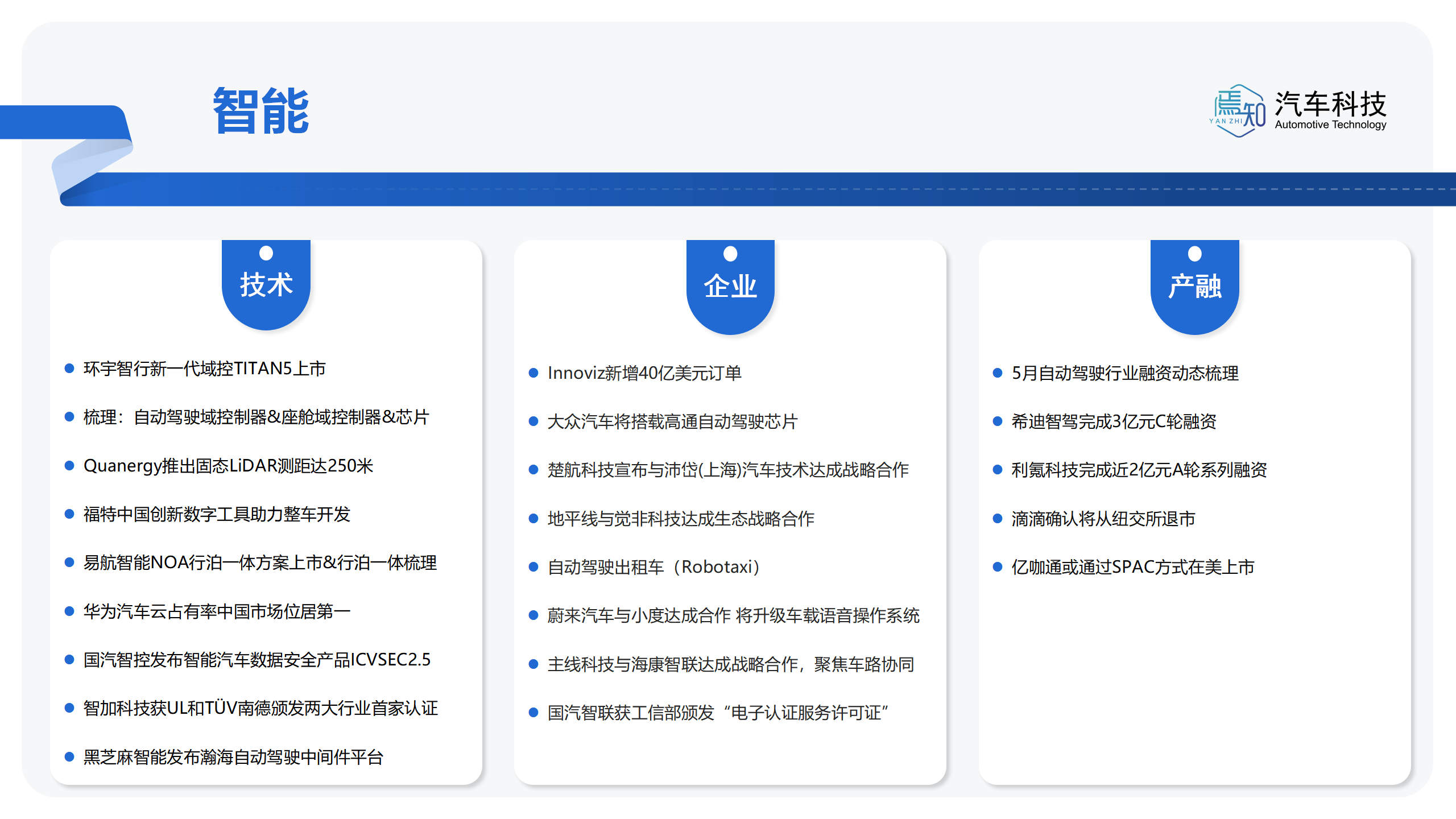 智能

焉知 YAN ZHI 汽车科技 Automotive Technology

技术

- 环宇智行新一代域控TITAN5上市
- 梳理：自动驾驶域控制器&座舱域控制器&芯片
- Quanergy推出固态LiDAR测距达250米
- 福特中国创新数字工具助力整车开发
- 易航智能NOA行泊一体方案上市&行泊一体梳理
- 华为汽车云占有率中国市场位居第一
- 国汽智控发布智能汽车数据安全产品ICVSEC2.5
- 智加科技获UL和TÜV南德颁发两大行业首家认证
- 黑芝麻智能发布瀚海自动驾驶中间件平台

企业

- Innoviz新增40亿美元订单
- 大众汽车将搭载高通自动驾驶芯片
- 楚航科技宣布与沛岱(上海)汽车技术达成战略合作
- 地平线与觉非科技达成生态战略合作
- 自动驾驶出租车（Robotaxi）
- 蔚来汽车与小度达成合作 将升级车载语音操作系统
- 主线科技与海康智联达成战略合作，聚焦车路协同
- 国汽智联获工信部颁发“电子认证服务许可证”

产融

- 5月自动驾驶行业融资动态梳理
- 希迪智驾完成3亿元C轮融资
- 利氪科技完成近2亿元A轮系列融资
- 滴滴确认将从纽交所退市
- 亿咖通或通过SPAC方式在美上市